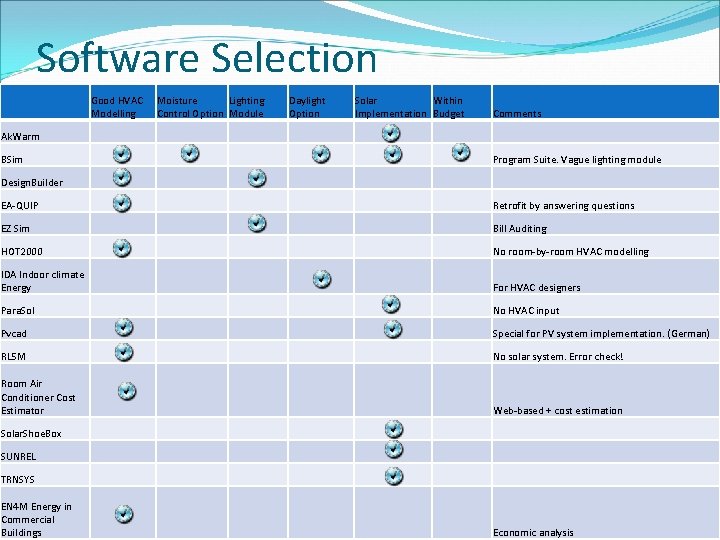 Software Selection

| | Good HVAC Modelling | Moisture Control Option | Lighting Module | Daylight Option | Solar Implementation | Within Budget | Comments |
|---|---|---|---|---|---|---|---|
| AkWarm | | | | | ✓ | | |
| BSim | ✓ | ✓ | | ✓ | ✓ | ✓ | Program Suite. Vague lighting module |
| DesignBuilder | ✓ | | ✓ | | | | |
| EA-QUIP | ✓ | | | | | | Retrofit by answering questions |
| EZ Sim | | | ✓ | | | | Bill Auditing |
| HOT2000 | ✓ | | | | | | No room-by-room HVAC modelling |
| IDA Indoor climate Energy | | | | ✓ | | | For HVAC designers |
| ParaSol | | | | | ✓ | | No HVAC input |
| Pvcad | ✓ | | | | ✓ | | Special for PV system implementation. (German) |
| RL5M | ✓ | | | | | | No solar system. Error check! |
| Room Air Conditioner Cost Estimator | ✓ | | | | | | Web-based + cost estimation |
| SolarShoeBox | | | | | ✓ | | |
| SUNREL | | | | | ✓ | | |
| TRNSYS | | | | | ✓ | | |
| EN4M Energy in Commercial Buildings | ✓ | | | | | | Economic analysis |